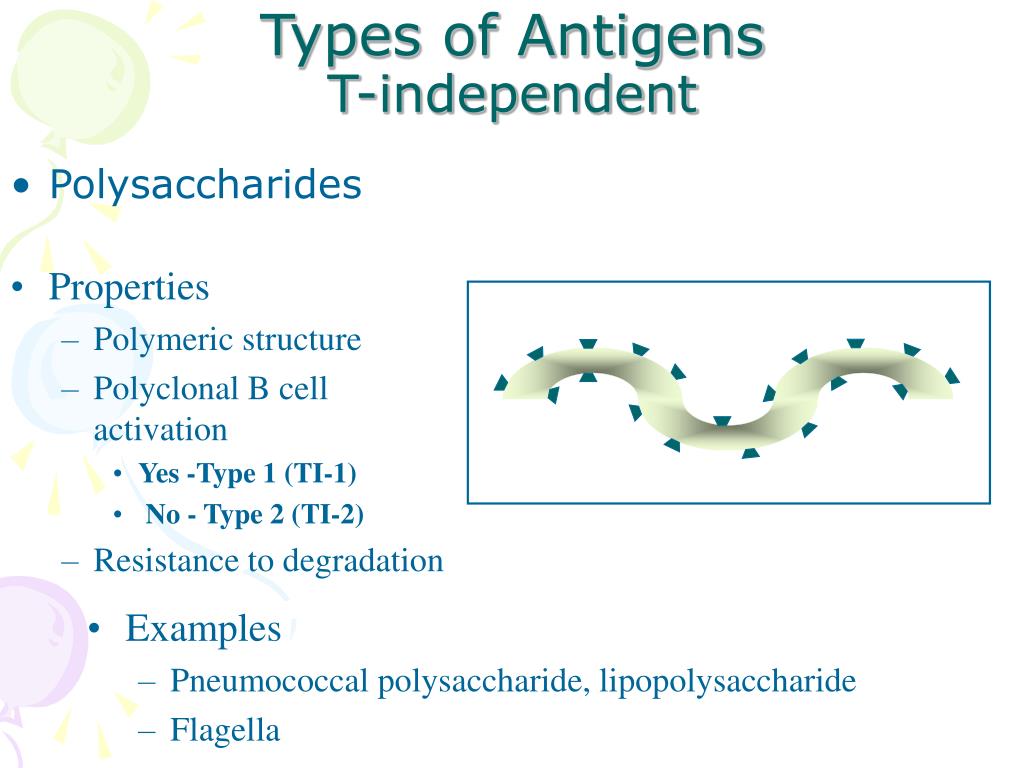 Types of Antigens
T-independent

• Polysaccharides

• Properties
– Polymeric structure
– Polyclonal B cell activation
• Yes -Type 1 (TI-1)
• No - Type 2 (TI-2)
– Resistance to degradation

• Examples
– Pneumococcal polysaccharide, lipopolysaccharide
– Flagella